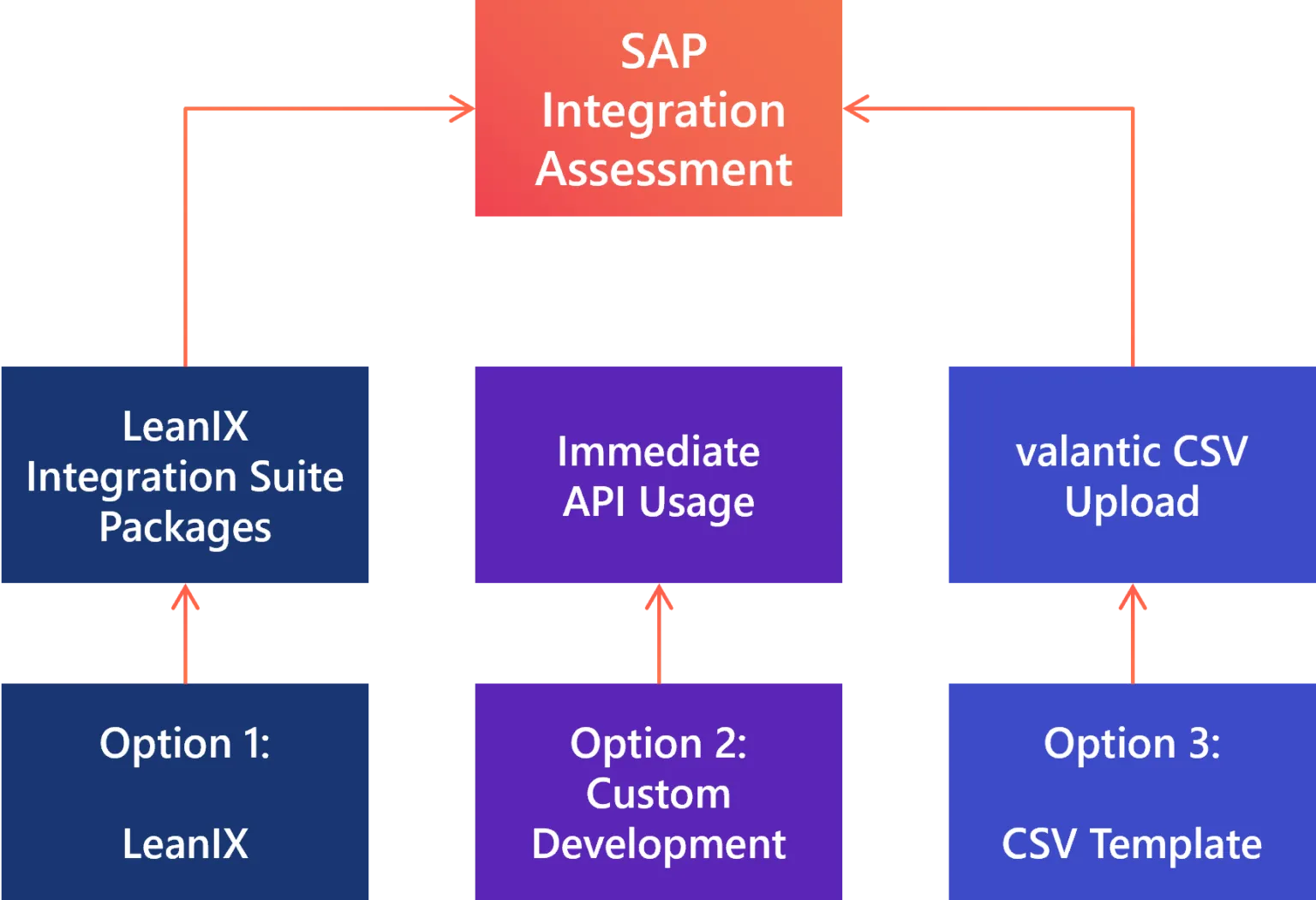 SAP Integration Assessment

LeanIX Integration Suite Packages

Immediate API Usage

valantic CSV Upload

Option 1:

LeanIX

Option 2: Custom Development

Option 3:

CSV Template